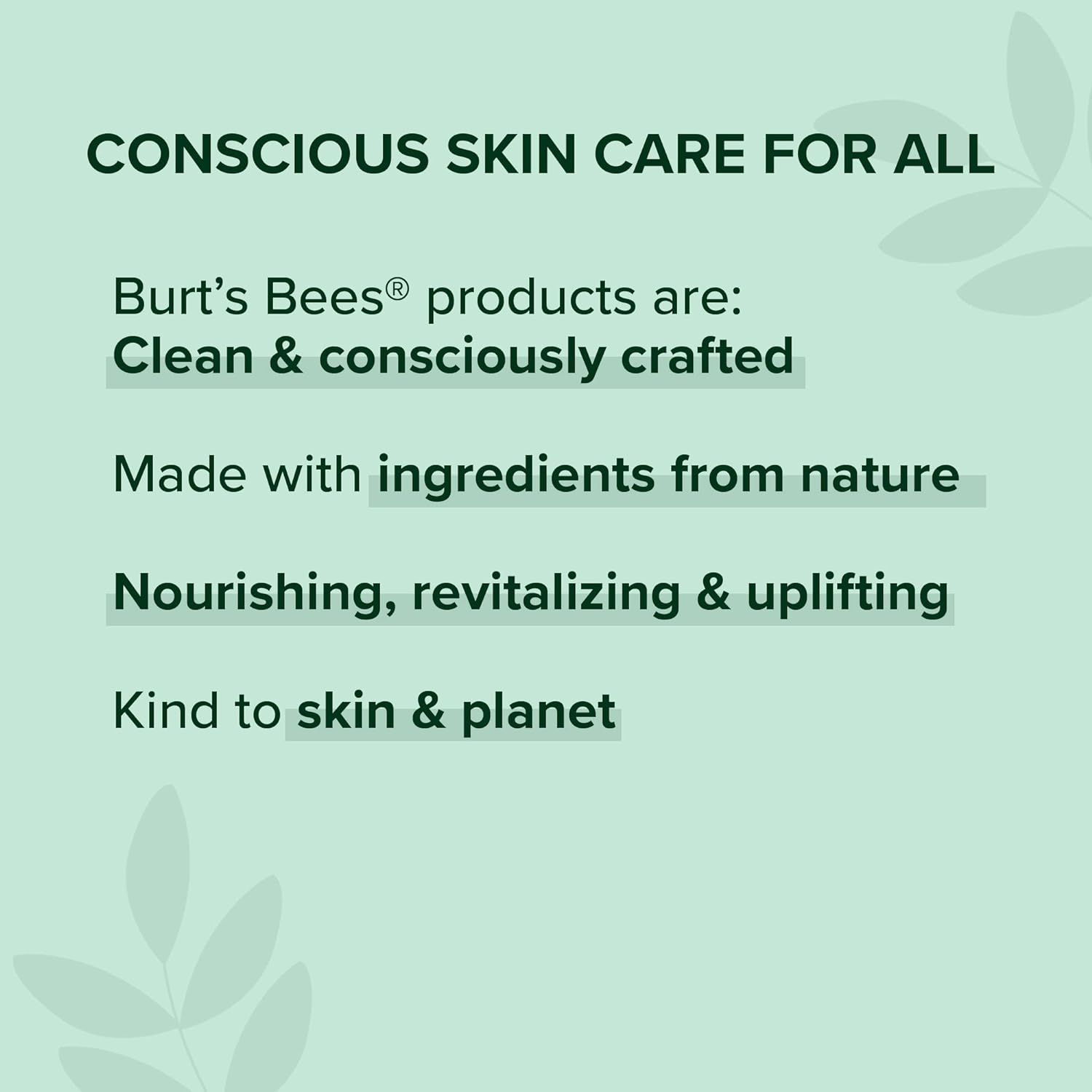 CONSCIOUS SKIN CARE FOR ALL

Burt's Bees® products are:
Clean & consciously crafted

Made with ingredients from nature

Nourishing, revitalizing & uplifting

Kind to skin & planet